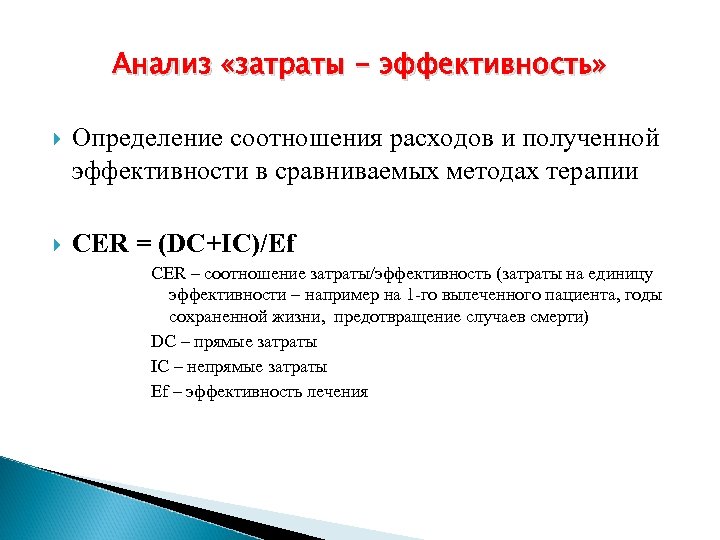 Анализ «затраты – эффективность»

Определение соотношения расходов и полученной эффективности в сравниваемых методах терапии

CER = (DC+IC)/Ef

CER – соотношение затраты/эффективность (затраты на единицу эффективности – например на 1-го вылеченного пациента, годы сохраненной жизни, предотвращение случаев смерти)

DC – прямые затраты

IC – непрямые затраты

Ef – эффективность лечения